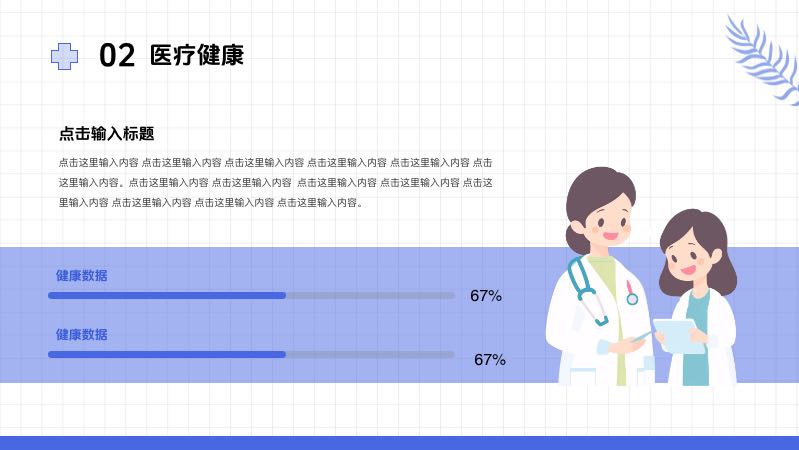 02 医疗健康

点击输入标题

点击这里输入内容 点击这里输入内容 点击这里输入内容 点击这里输入内容 点击这里输入内容 点击这里输入内容。点击这里输入内容 点击这里输入内容 点击这里输入内容 点击这里输入内容 点击这里输入内容 点击这里输入内容 点击这里输入内容 点击这里输入内容。

健康数据

67%

健康数据

67%